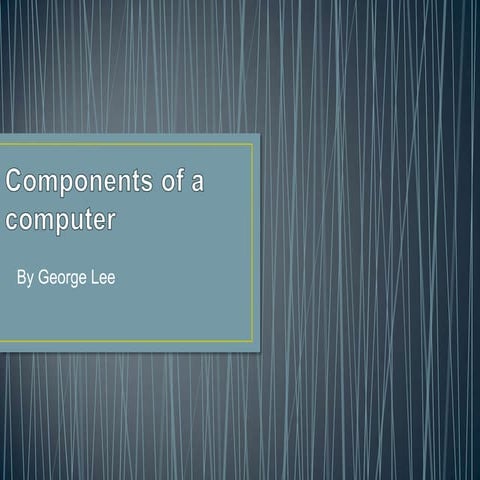 Components of a computer

By George Lee